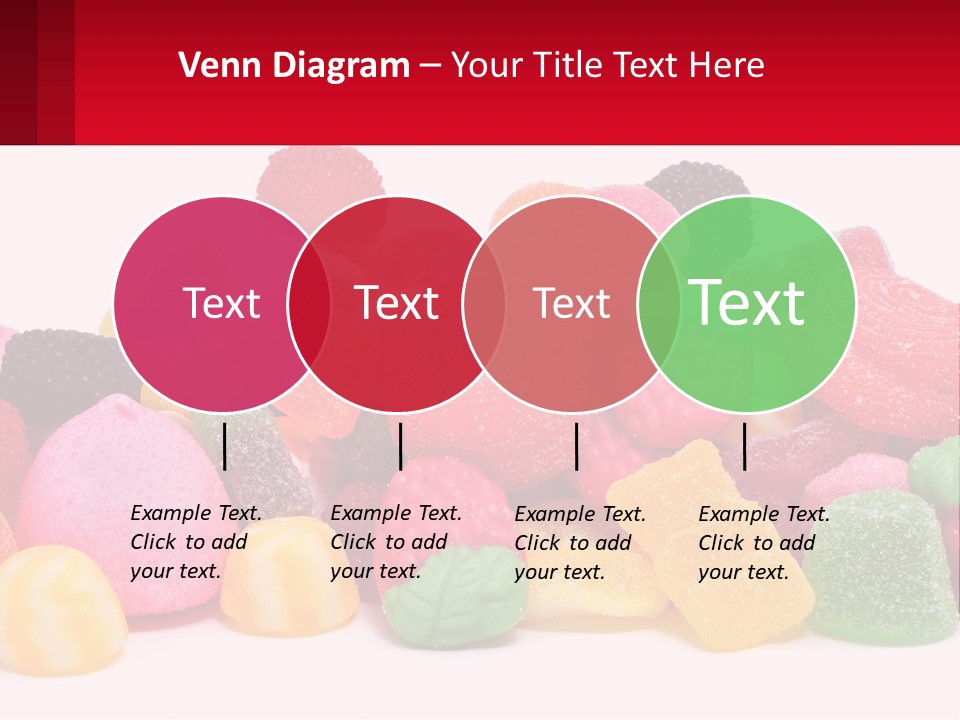 Venn Diagram – Your Title Text Here

Text

Text

Text

Text

Example Text. Click to add your text.

Example Text. Click to add your text.

Example Text. Click to add your text.

Example Text. Click to add your text.